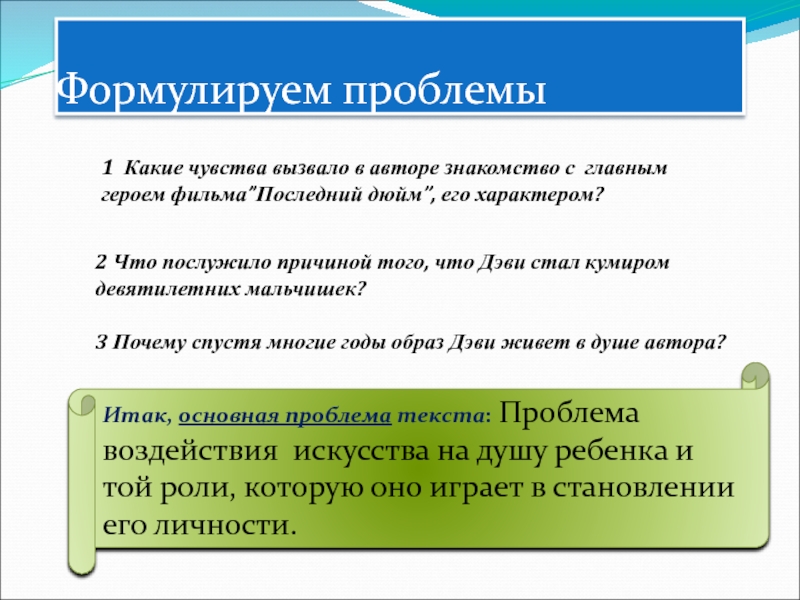 Формулируем проблемы

1 Какие чувства вызвало в авторе знакомство с главным героем фильма"Последний дюйм", его характером?

2 Что послужило причиной того, что Дэви стал кумиром девятилетних мальчишек?

3 Почему спустя многие годы образ Дэви живет в душе автора?

Итак, основная проблема текста: Проблема воздействия искусства на душу ребенка и той роли, которую оно играет в становлении его личности.